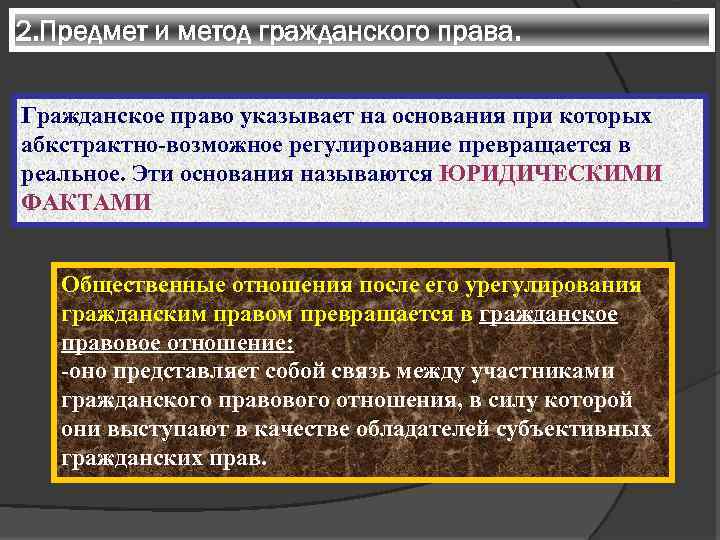 2.Предмет и метод гражданского права.

Гражданское право указывает на основания при которых абкстрактно-возможное регулирование превращается в реальное. Эти основания называются ЮРИДИЧЕСКИМИ ФАКТАМИ

Общественные отношения после его урегулирования гражданским правом превращается в гражданское правовое отношение:
-оно представляет собой связь между участниками гражданского правового отношения, в силу которой они выступают в качестве обладателей субъективных гражданских прав.